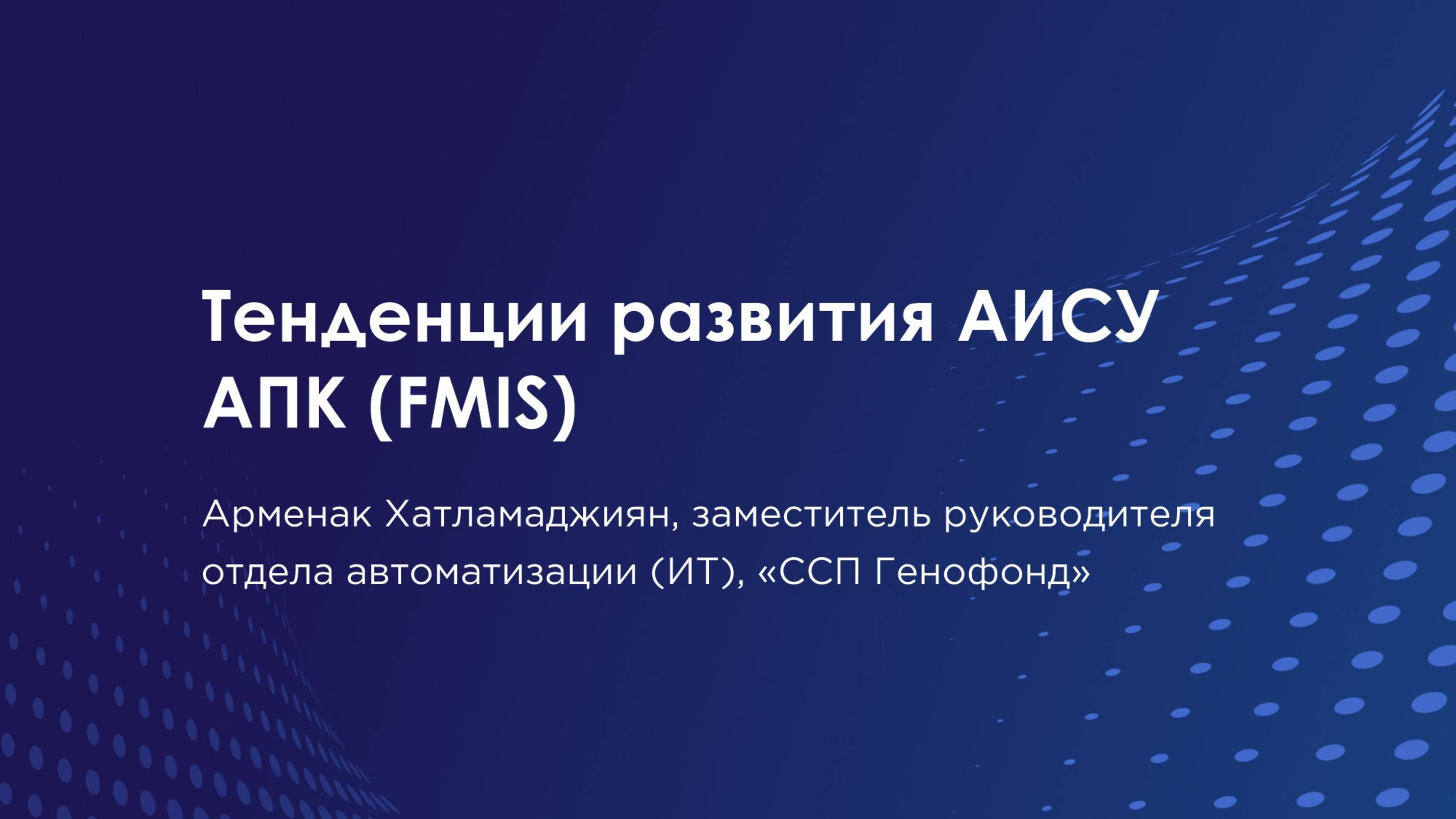 Тенденции развития АИСУ АПК (FMIS)

Арменак Хатламаджиян, заместитель руководителя отдела автоматизации (ИТ), «ССП Генофонд»